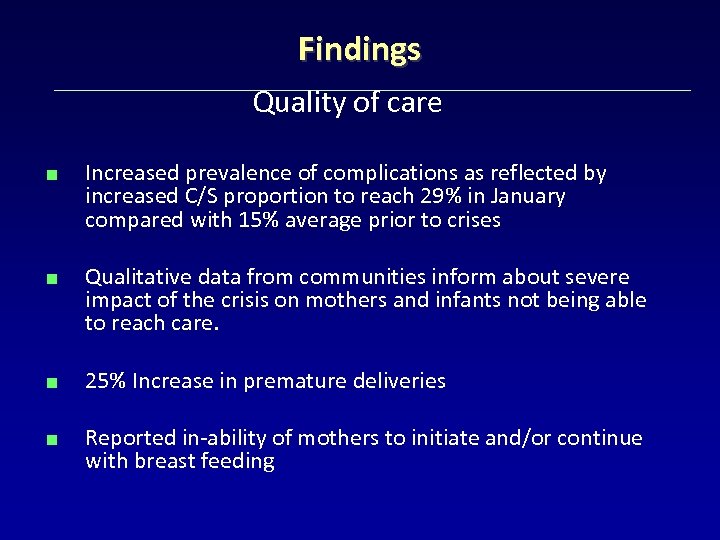 Findings

Quality of care

■ Increased prevalence of complications as reflected by increased C/S proportion to reach 29% in January compared with 15% average prior to crises

■ Qualitative data from communities inform about severe impact of the crisis on mothers and infants not being able to reach care.

■ 25% Increase in premature deliveries

■ Reported in-ability of mothers to initiate and/or continue with breast feeding